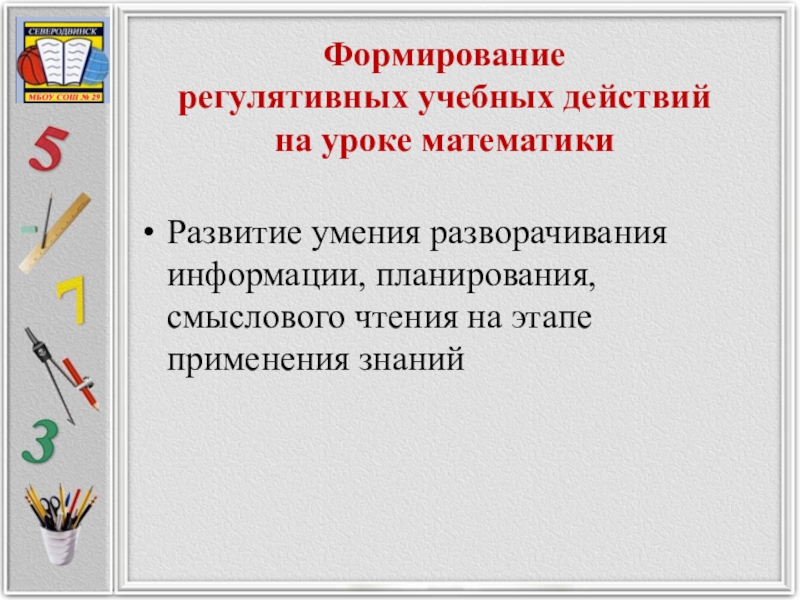 СЕВЕРОДВИНСК
МБОУ СОШ № 29

5
7
3

Формирование регулятивных учебных действий на уроке математики

• Развитие умения разворачивания информации, планирования, смыслового чтения на этапе применения знаний